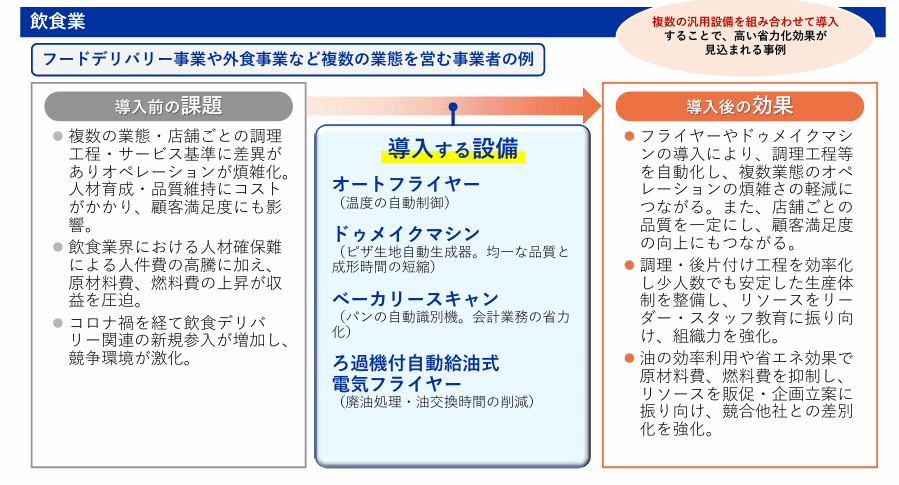 飲食業

複数の汎用設備を組み合わせて導入することで、高い省力化効果が見込まれる事例

フードデリバリー事業や外食事業など複数の業態を営む事業者の例

導入前の課題

● 複数の業態・店舗ごとの調理工程・サービス基準に差異がありオペレーションが煩雑化。人材育成・品質維持にコストがかかり、顧客満足度にも影響。

● 飲食業界における人材確保難による人件費の高騰に加え、原材料費、燃料費の上昇が収益を圧迫。

● コロナ禍を経て飲食デリバリー関連の新規参入が増加し、競争環境が激化。

導入する設備

オートフライヤー
（温度の自動制御）

ドゥメイクマシン
（ピザ生地自動生成器。均一な品質と成形時間の短縮）

ベーカリースキャン
（パンの自動識別機。会計業務の省力化）

ろ過機付自動給油式電気フライヤー
（廃油処理・油交換時間の削減）

導入後の効果

● フライヤーやドゥメイクマシンの導入により、調理工程等を自動化し、複数業態のオペレーションの煩雑さの軽減につながる。また、店舗ごとの品質を一定にし、顧客満足度の向上にもつながる。

● 調理・後片付け工程を効率化し少人数でも安定した生産体制を整備し、リソースをリーダー・スタッフ教育に振り向け、組織力を強化。

● 油の効率利用や省エネ効果で原材料費、燃料費を抑制し、リソースを販促・企画立案に振り向け、競合他社との差別化を強化。